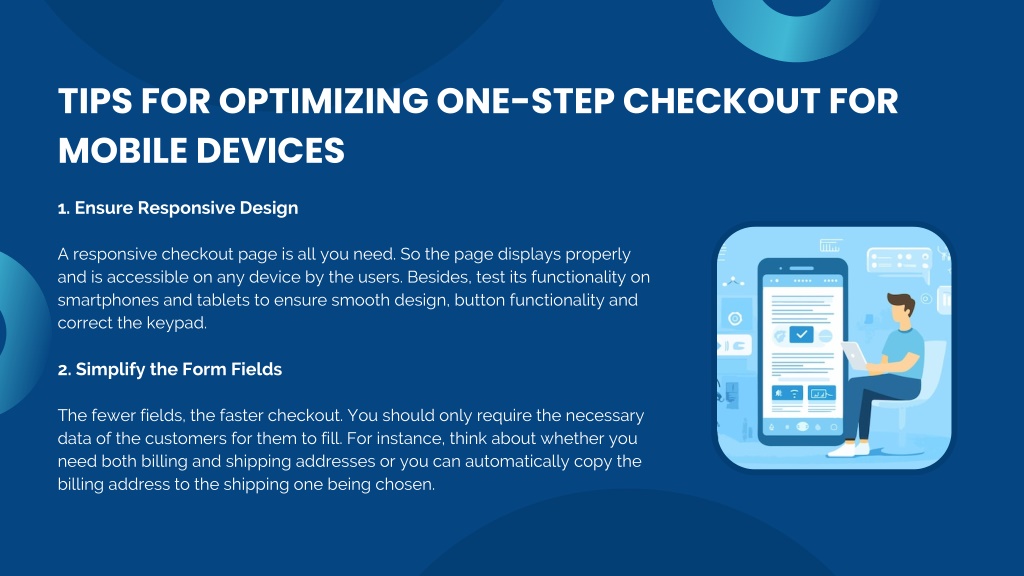 TIPS FOR OPTIMIZING ONE-STEP CHECKOUT FOR MOBILE DEVICES

1. Ensure Responsive Design

A responsive checkout page is all you need. So the page displays properly and is accessible on any device by the users. Besides, test its functionality on smartphones and tablets to ensure smooth design, button functionality and correct the keypad.

2. Simplify the Form Fields

The fewer fields, the faster checkout. You should only require the necessary data of the customers for them to fill. For instance, think about whether you need both billing and shipping addresses or you can automatically copy the billing address to the shipping one being chosen.